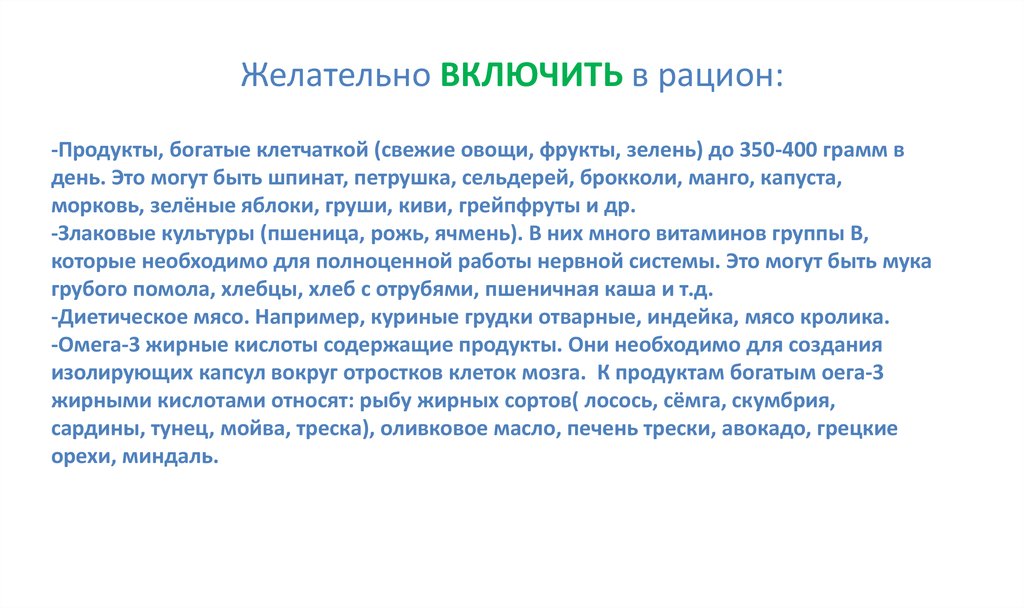 Желательно ВКЛЮЧИТЬ в рацион:

-Продукты, богатые клетчаткой (свежие овощи, фрукты, зелень) до 350-400 грамм в день. Это могут быть шпинат, петрушка, сельдерей, брокколи, манго, капуста, морковь, зелёные яблоки, груши, киви, грейпфруты и др.
-Злаковые культуры (пшеница, рожь, ячмень). В них много витаминов группы В, которые необходимо для полноценной работы нервной системы. Это могут быть мука грубого помола, хлебцы, хлеб с отрубями, пшеничная каша и т.д.
-Диетическое мясо. Например, куриные грудки отварные, индейка, мясо кролика.
-Омега-3 жирные кислоты содержащие продукты. Они необходимо для создания изолирующих капсул вокруг отростков клеток мозга. К продуктам богатым оега-3 жирными кислотами относят: рыбу жирных сортов( лосось, сёмга, скумбрия, сардины, тунец, мойва, треска), оливковое масло, печень трески, авокадо, грецкие орехи, миндаль.